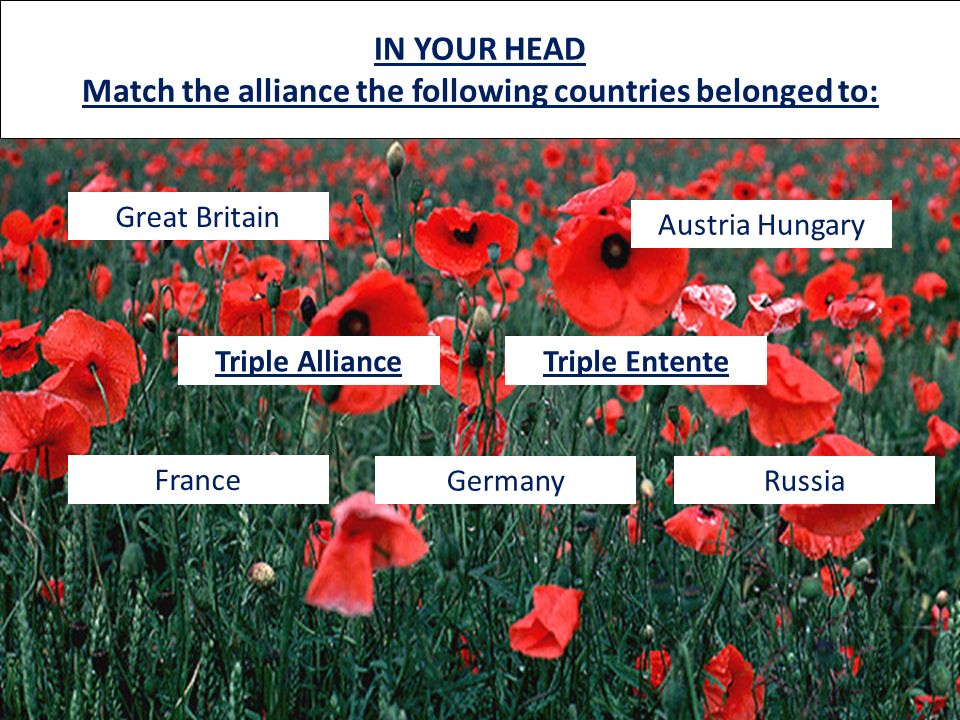 IN YOUR HEAD
Match the alliance the following countries belonged to:

Great Britain

Austria Hungary

Triple Alliance

Triple Entente

France

Germany

Russia